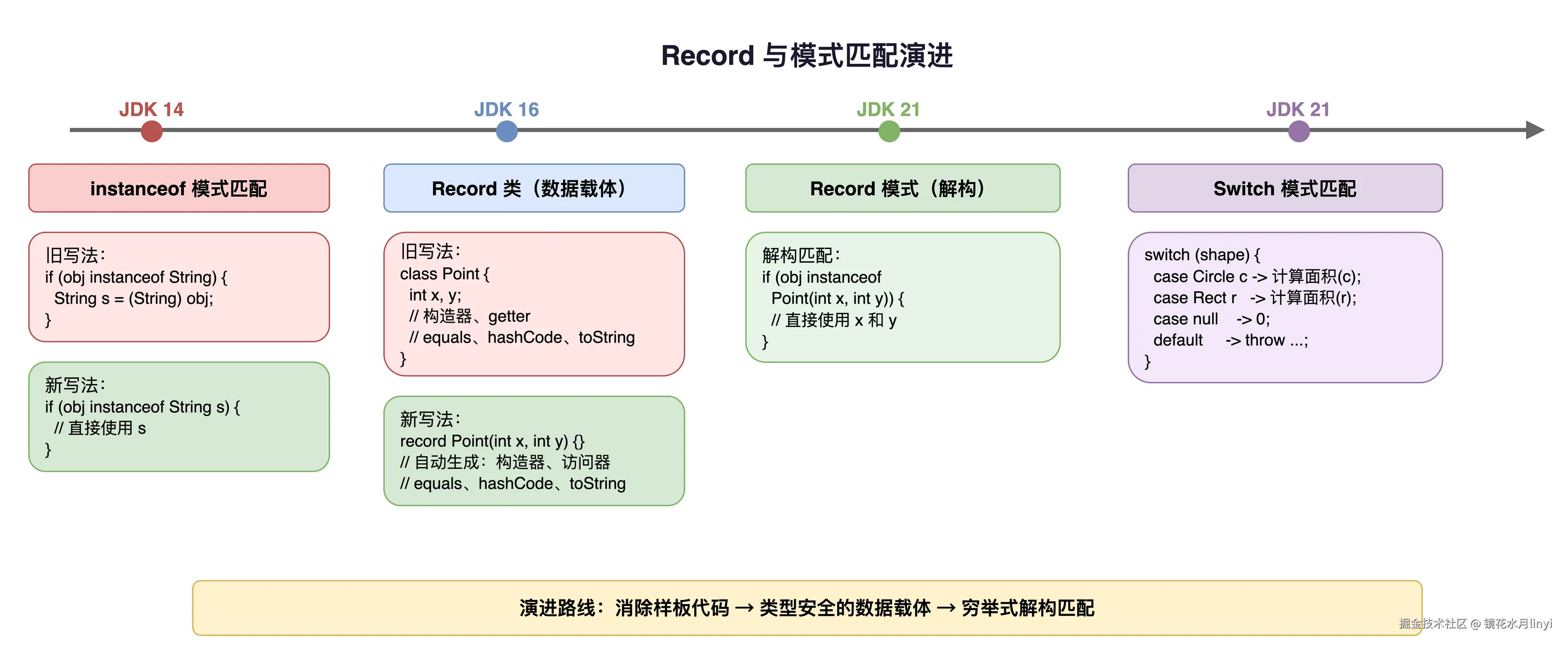 Record 与模式匹配演进

JDK 14

JDK 16

JDK 21

JDK 21

instanceof 模式匹配

旧写法:
if (obj instanceof String) {
  String s = (String) obj;
}

新写法:
if (obj instanceof String s) {
  // 直接使用 s
}

Record 类（数据载体）

旧写法:
class Point {
  int x, y;
  // 构造器、getter
  // equals、hashCode、toString
}

新写法:
record Point(int x, int y) {}
// 自动生成：构造器、访问器
// equals、hashCode、toString

Record 模式（解构）

解构匹配:
if (obj instanceof
  Point(int x, int y)) {
  // 直接使用 x 和 y
}

Switch 模式匹配

switch (shape) {
  case Circle c -> 计算面积(c);
  case Rect r -> 计算面积(r);
  case null -> 0;
  default -> throw ...;
}

演进路线：消除样板代码 → 类型安全的数据载体 → 穷举式解构匹配

掘金技术社区 @ 镜花水月linyi